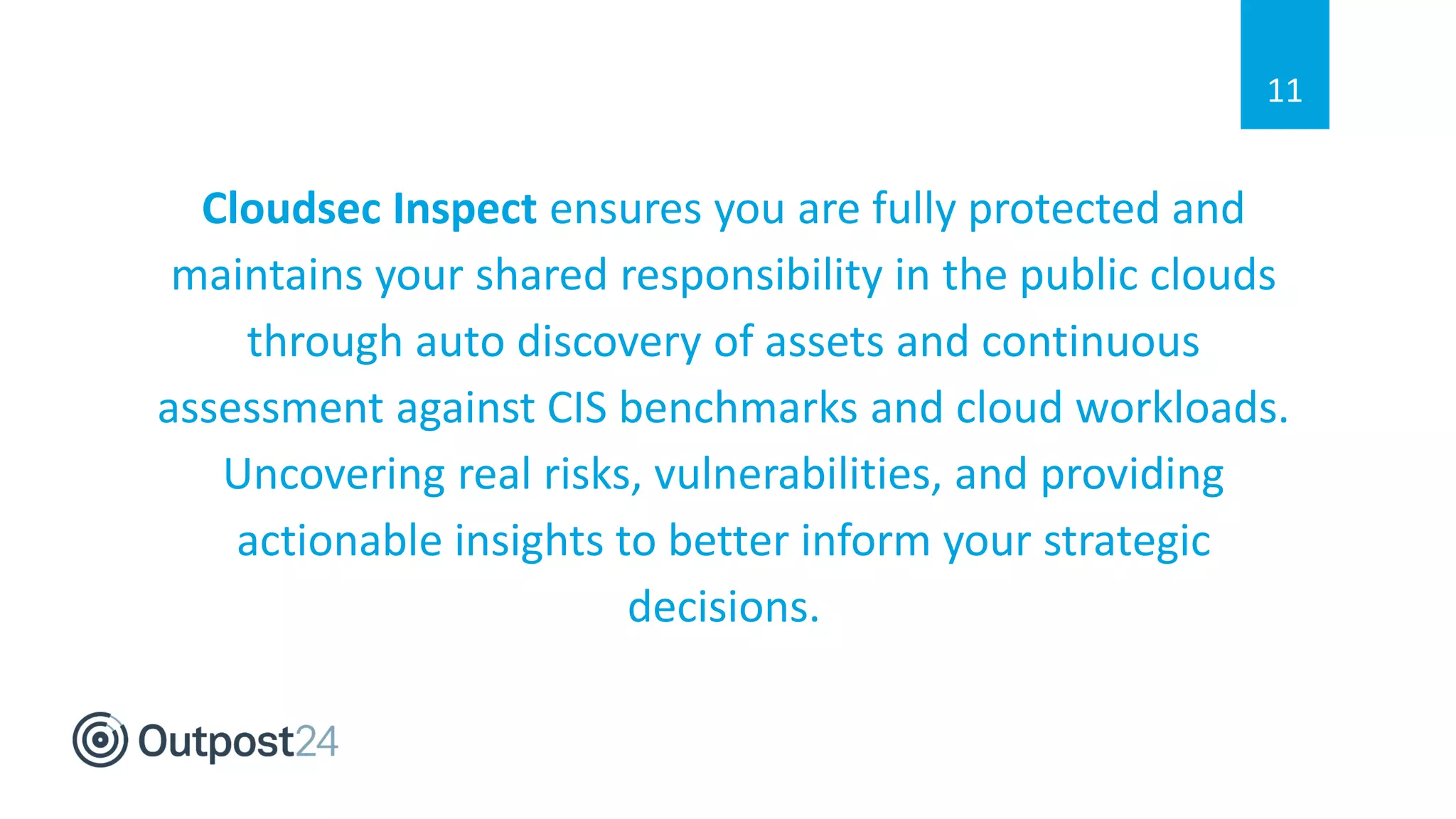 11

Cloudsec Inspect ensures you are fully protected and maintains your shared responsibility in the public clouds through auto discovery of assets and continuous assessment against CIS benchmarks and cloud workloads. Uncovering real risks, vulnerabilities, and providing actionable insights to better inform your strategic decisions.

Outpost24